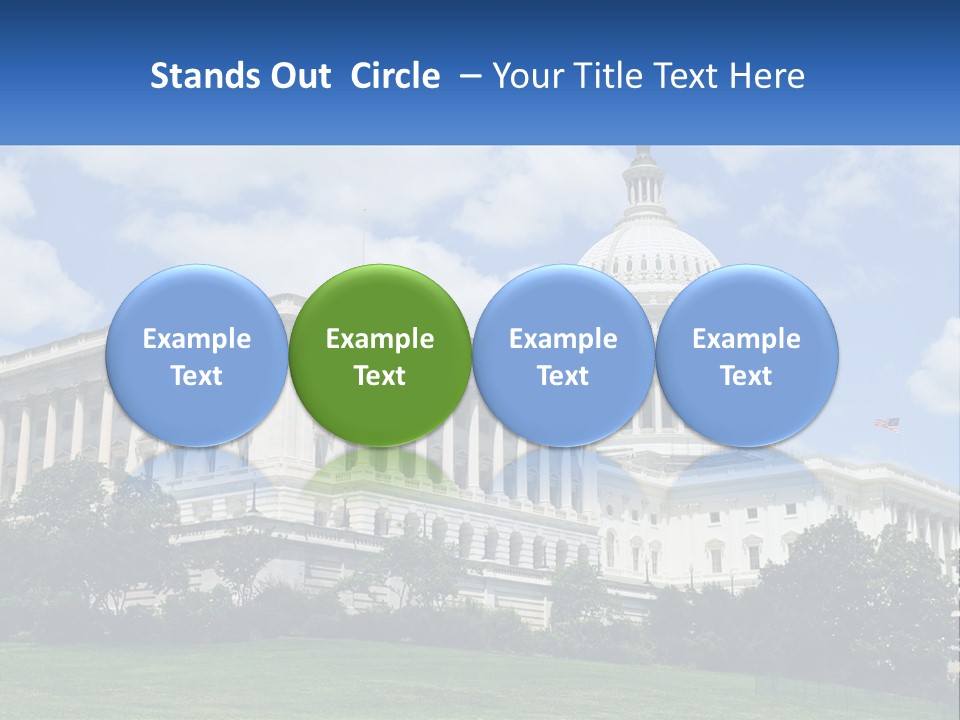 Stands Out Circle – Your Title Text Here

Example Text

Example Text

Example Text

Example Text